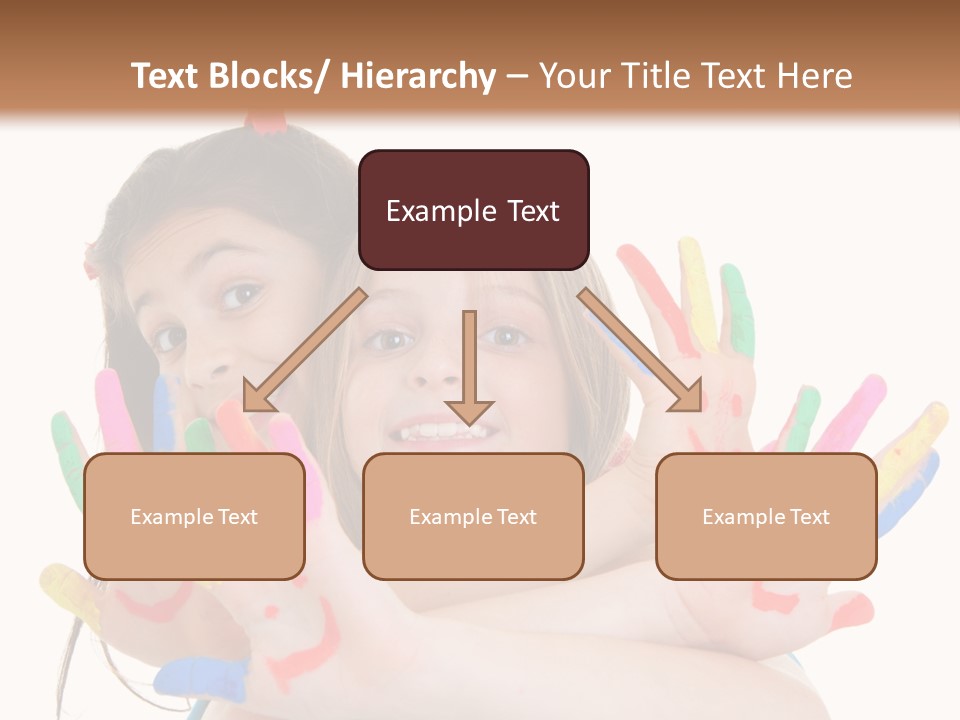 Text Blocks/ Hierarchy – Your Title Text Here

Example Text

Example Text

Example Text

Example Text